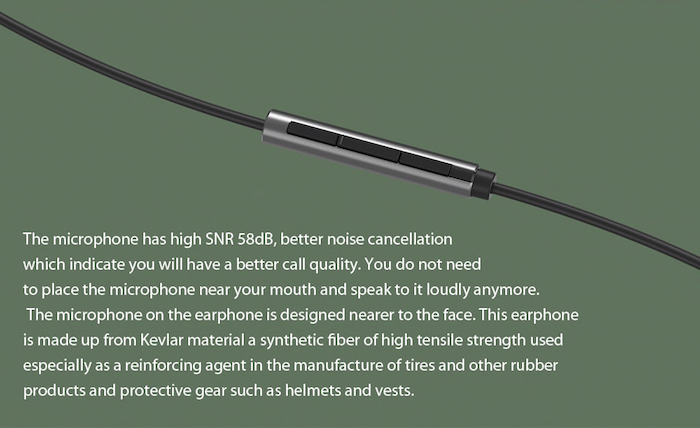 The microphone has high SNR 58dB, better noise cancellation which indicate you will have a better call quality. You do not need to place the microphone near your mouth and speak to it loudly anymore.
The microphone on the earphone is designed nearer to the face. This earphone is made up from Kevlar material a synthetic fiber of high tensile strength used especially as a reinforcing agent in the manufacture of tires and other rubber products and protective gear such as helmets and vests.